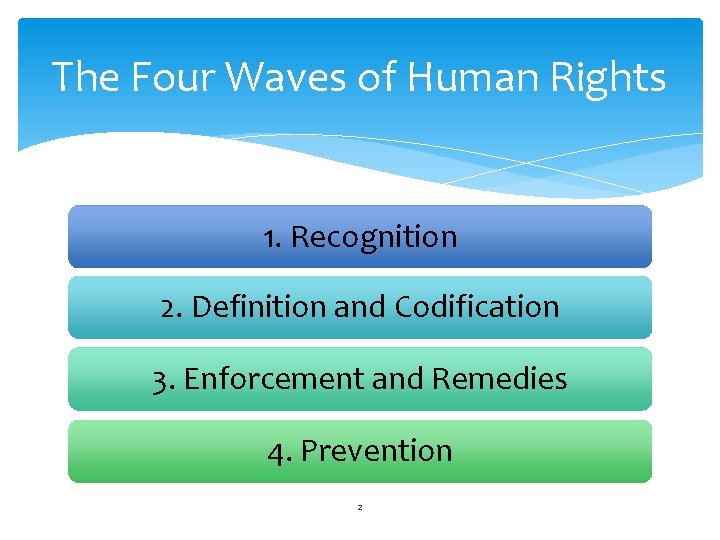 The Four Waves of Human Rights

1. Recognition

2. Definition and Codification

3. Enforcement and Remedies

4. Prevention

2